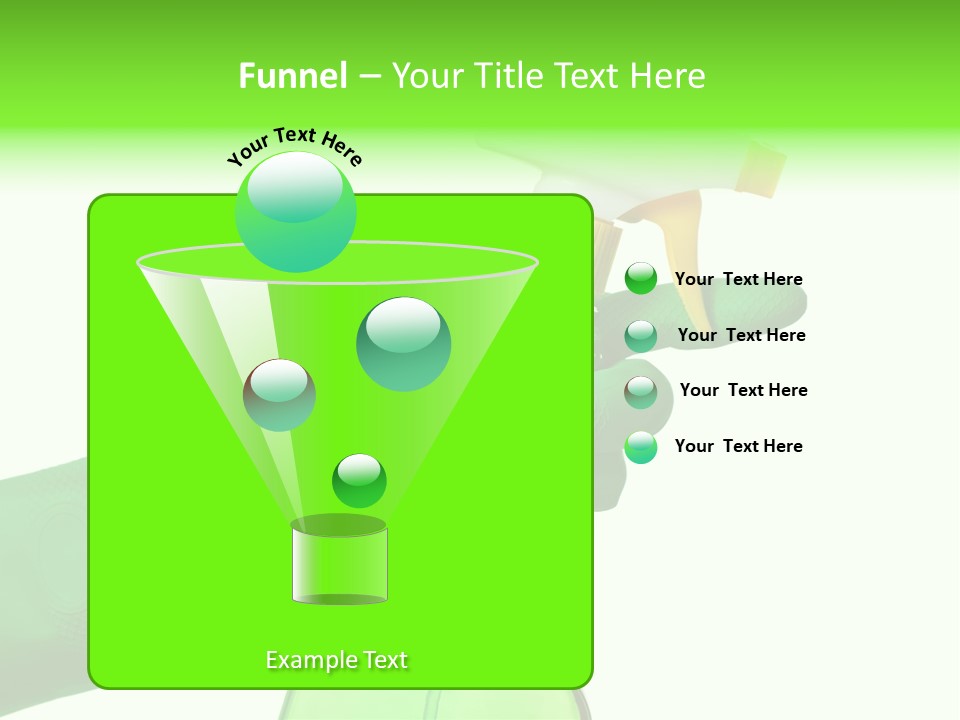 Funnel – Your Title Text Here

Your Text Here

Your Text Here

Your Text Here

Your Text Here

Your Text Here

Example Text